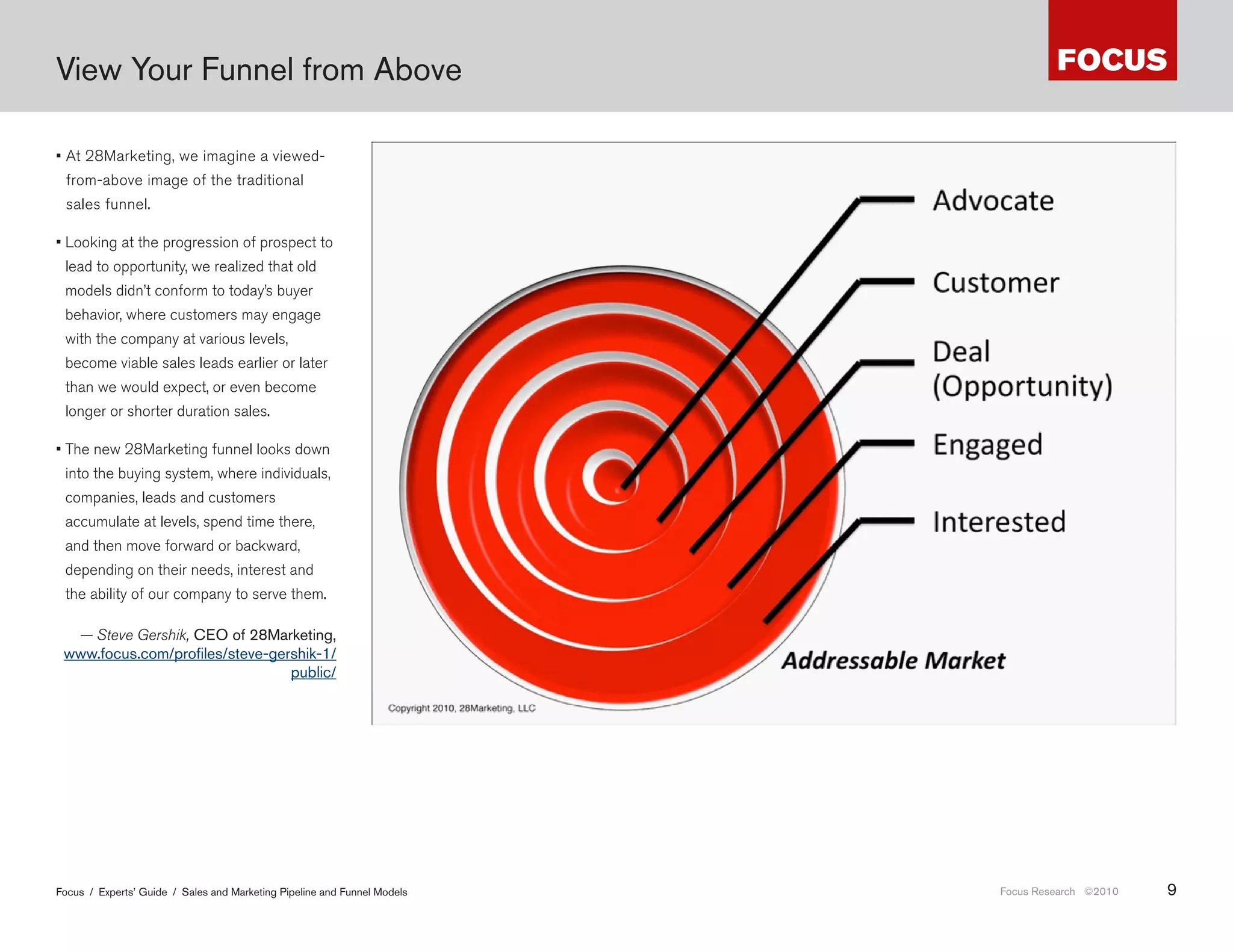 View Your Funnel from Above

FOCUS

▪ At 28Marketing, we imagine a viewed-from-above image of the traditional sales funnel.

▪ Looking at the progression of prospect to lead to opportunity, we realized that old models didn't conform to today's buyer behavior, where customers may engage with the company at various levels, become viable sales leads earlier or later than we would expect, or even become longer or shorter duration sales.

▪ The new 28Marketing funnel looks down into the buying system, where individuals, companies, leads and customers accumulate at levels, spend time there, and then move forward or backward, depending on their needs, interest and the ability of our company to serve them.

— Steve Gershik, CEO of 28Marketing, www.focus.com/profiles/steve-gershik-1/public/

Advocate

Customer

Deal (Opportunity)

Engaged

Interested

Addressable Market

Copyright 2010, 28Marketing, LLC

Focus / Experts' Guide / Sales and Marketing Pipeline and Funnel Models

Focus Research ©2010

9